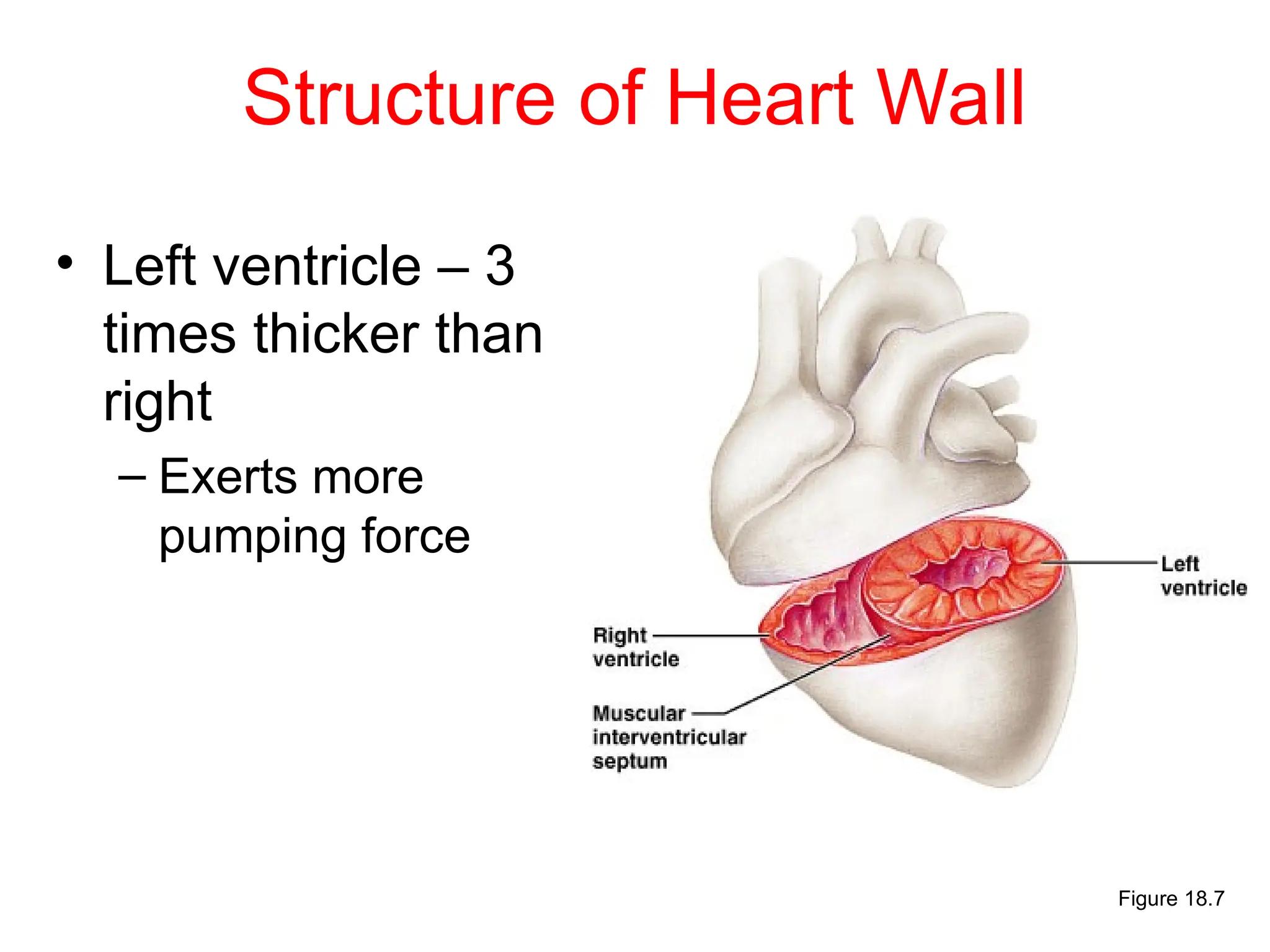 Structure of Heart Wall

• Left ventricle – 3 times thicker than right
– Exerts more pumping force

Left ventricle

Right ventricle

Muscular interventricular septum

Figure 18.7